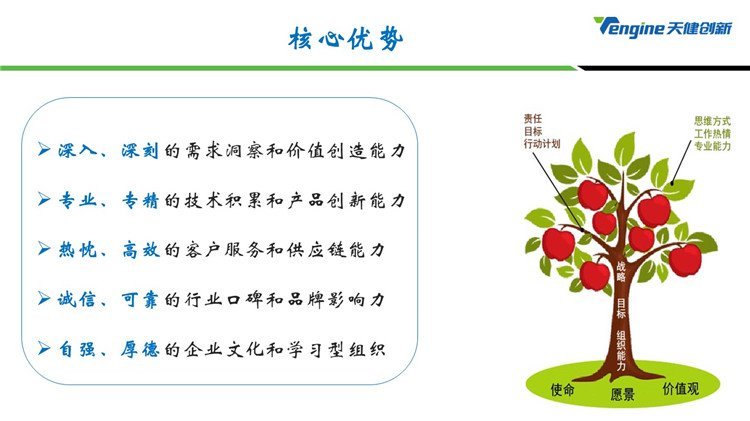 核心优势

Tengine 天健创新

➢ 深入、深刻的需求洞察和价值创造能力

➢ 专业、专精的技术积累和产品创新能力

➢ 热忱、高效的客户服务和供应链能力

➢ 诚信、可靠的行业口碑和品牌影响力

➢ 自强、厚德的企业文化和学习型组织

责任
目标
行动计划

思维方式
工作热情
专业能力

战略

目标

组织能力

使命

愿景

价值观